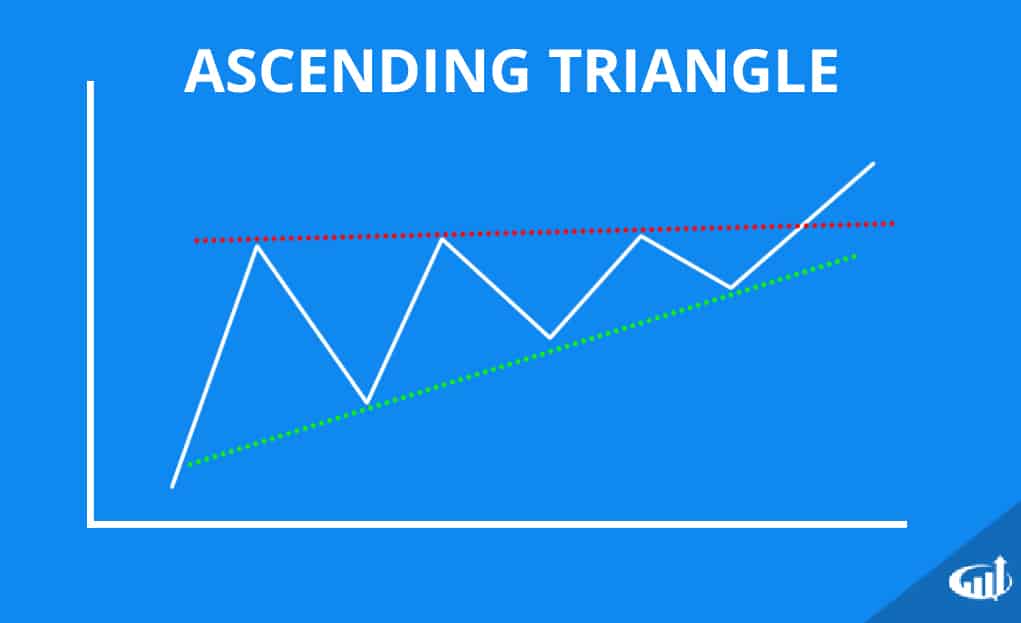 ASCENDING TRIANGLE